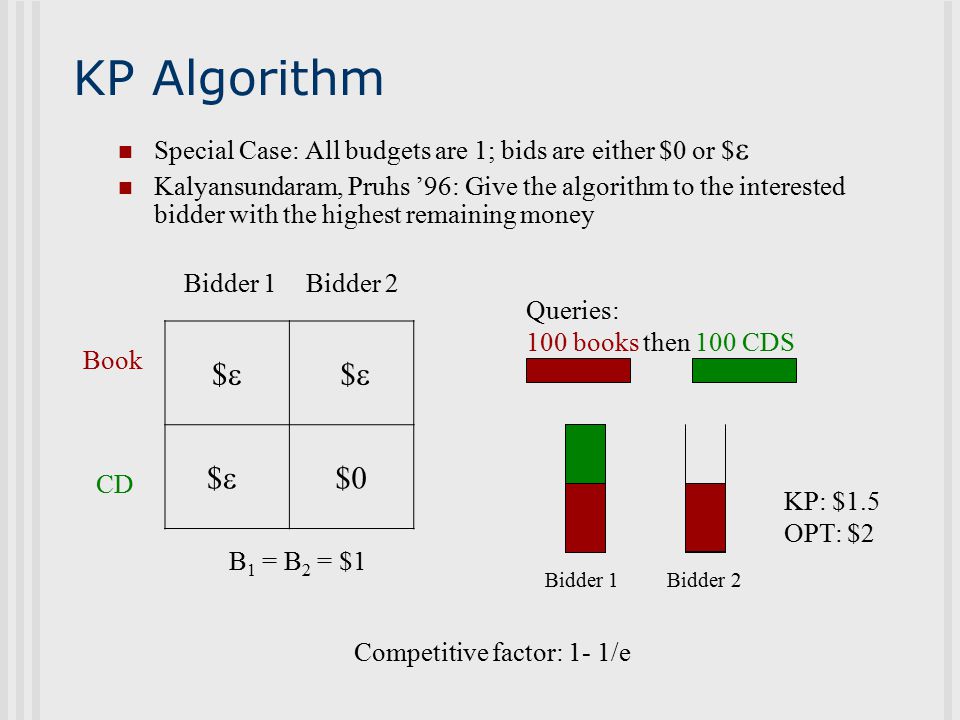 KP Algorithm

Special Case: All budgets are 1; bids are either \$0 or \$$\varepsilon$

Kalyansundaram, Pruhs '96: Give the algorithm to the interested bidder with the highest remaining money

| | Bidder 1 | Bidder 2 |
|---|---|---|
| Book | \$$\varepsilon$ | \$$\varepsilon$ |
| CD | \$$\varepsilon$ | \$0 |

$B_1 = B_2 = \$1$

Queries:
100 books then 100 CDS

Bidder 1 Bidder 2

KP: \$1.5
OPT: \$2

Competitive factor: 1- 1/e